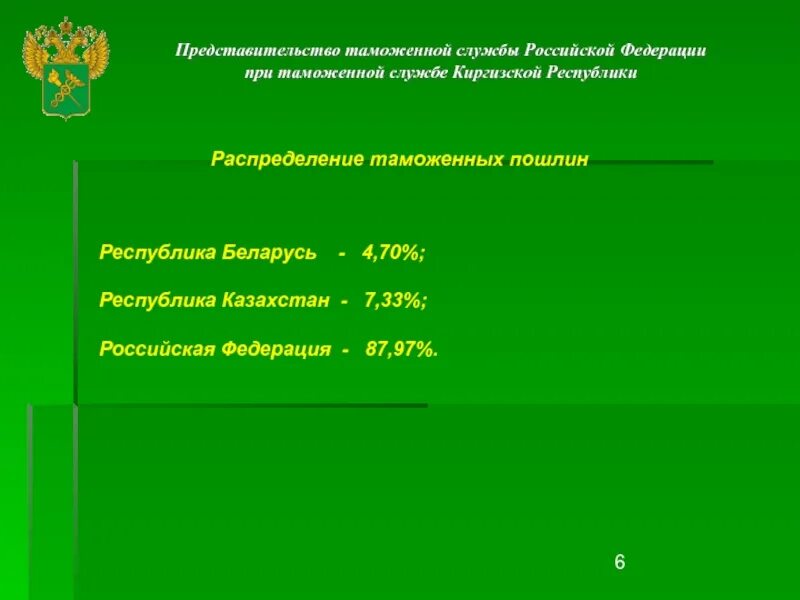 Представительство таможенной службы Российской Федерации при таможенной службе Киргизской Республики

Распределение таможенных пошлин

Республика Беларусь - 4,70%;

Республика Казахстан - 7,33%;

Российская Федерация - 87,97%.

6